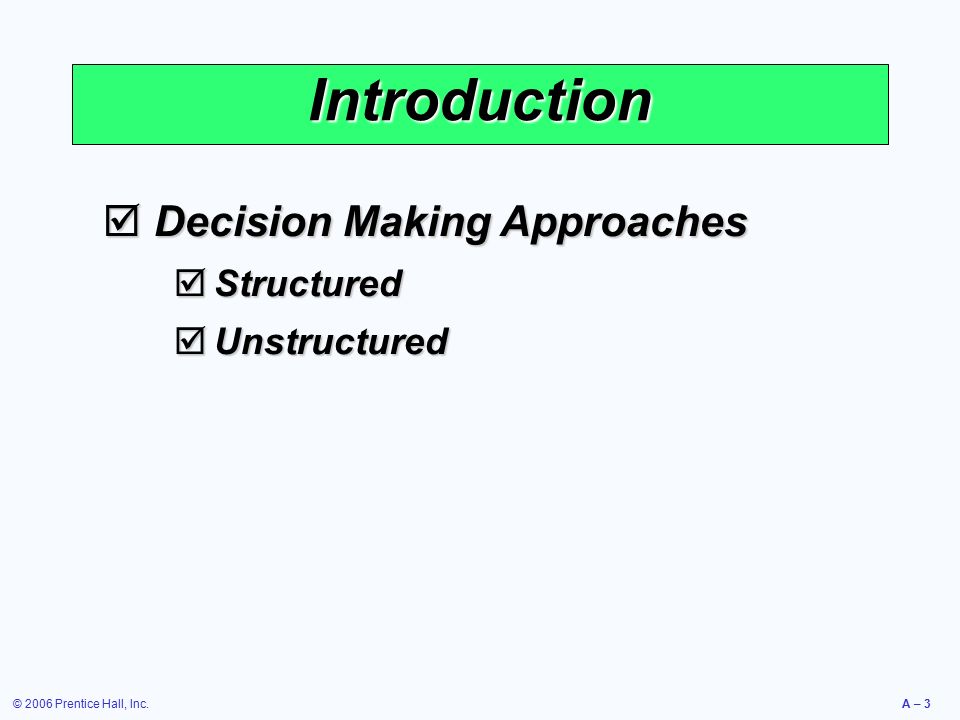 Introduction

☑ Decision Making Approaches

☑ Structured

☑ Unstructured

© 2006 Prentice Hall, Inc.

A – 3